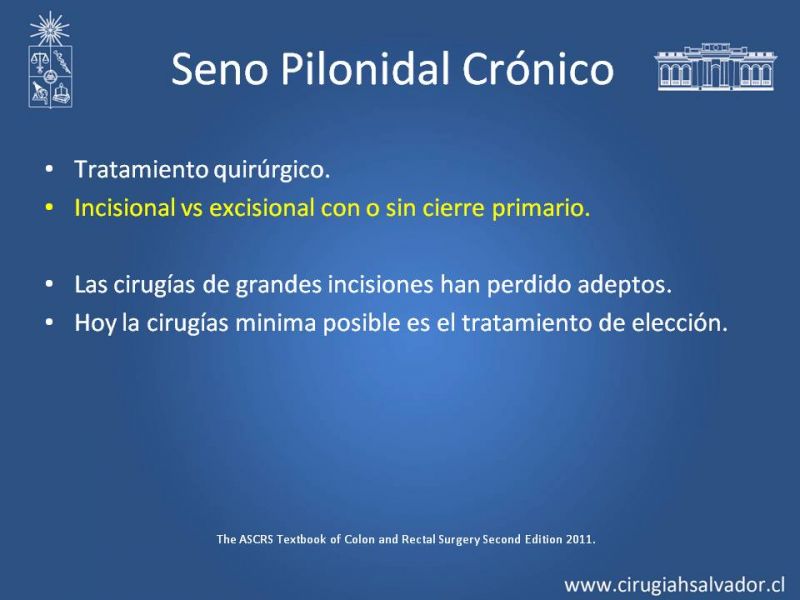 Seno Pilonidal Crónico

• Tratamiento quirúrgico.
• Incisional vs excisional con o sin cierre primario.

• Las cirugías de grandes incisiones han perdido adeptos.
• Hoy la cirugías minima posible es el tratamiento de elección.

The ASCRS Textbook of Colon and Rectal Surgery Second Edition 2011.

www.cirugiahsalvador.cl